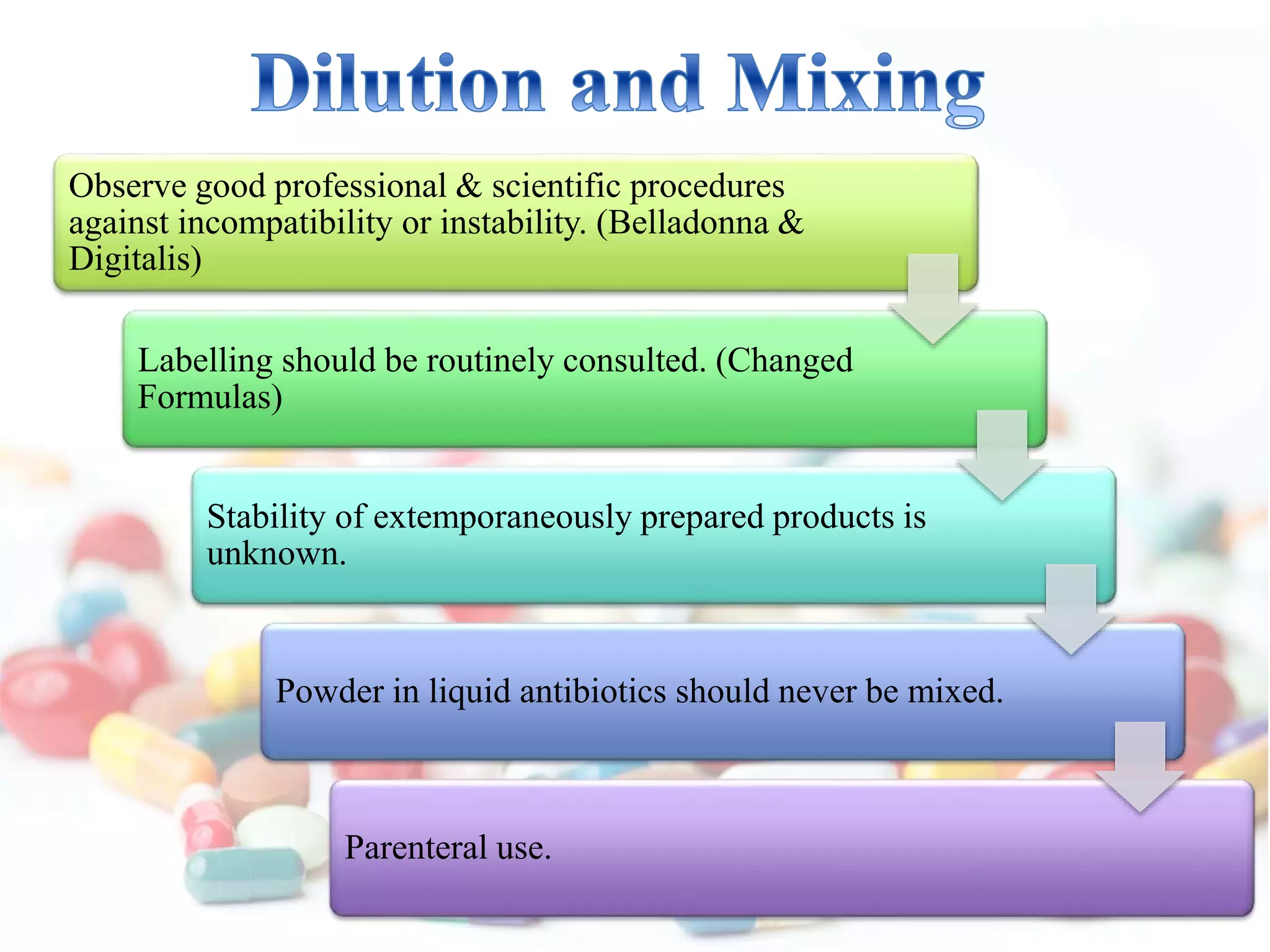 Dilution and Mixing

Observe good professional & scientific procedures against incompatibility or instability. (Belladonna & Digitalis)

Labelling should be routinely consulted. (Changed Formulas)

Stability of extemporaneously prepared products is unknown.

Powder in liquid antibiotics should never be mixed.

Parenteral use.